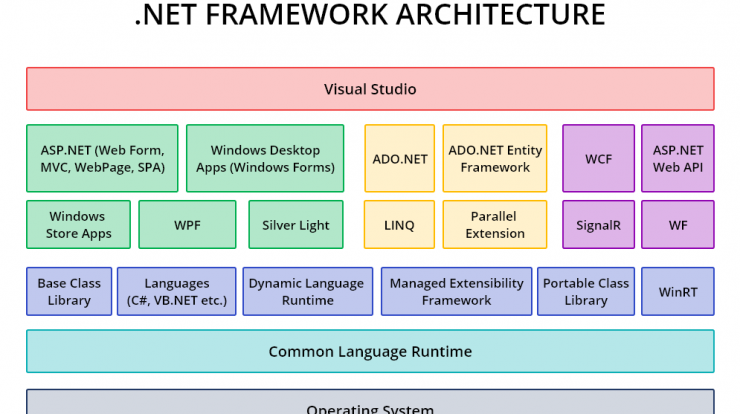 .NET FRAMEWORK ARCHITECTURE

Visual Studio

ASP.NET (Web Form, MVC, WebPage, SPA)

Windows Desktop Apps (Windows Forms)

ADO.NET

ADO.NET Entity Framework

WCF

ASP.NET Web API

Windows Store Apps

WPF

Silver Light

LINQ

Parallel Extension

SignalR

WF

Base Class Library

Languages (C#, VB.NET etc.)

Dynamic Language Runtime

Managed Extensibility Framework

Portable Class Library

WinRT

Common Language Runtime

Operating System